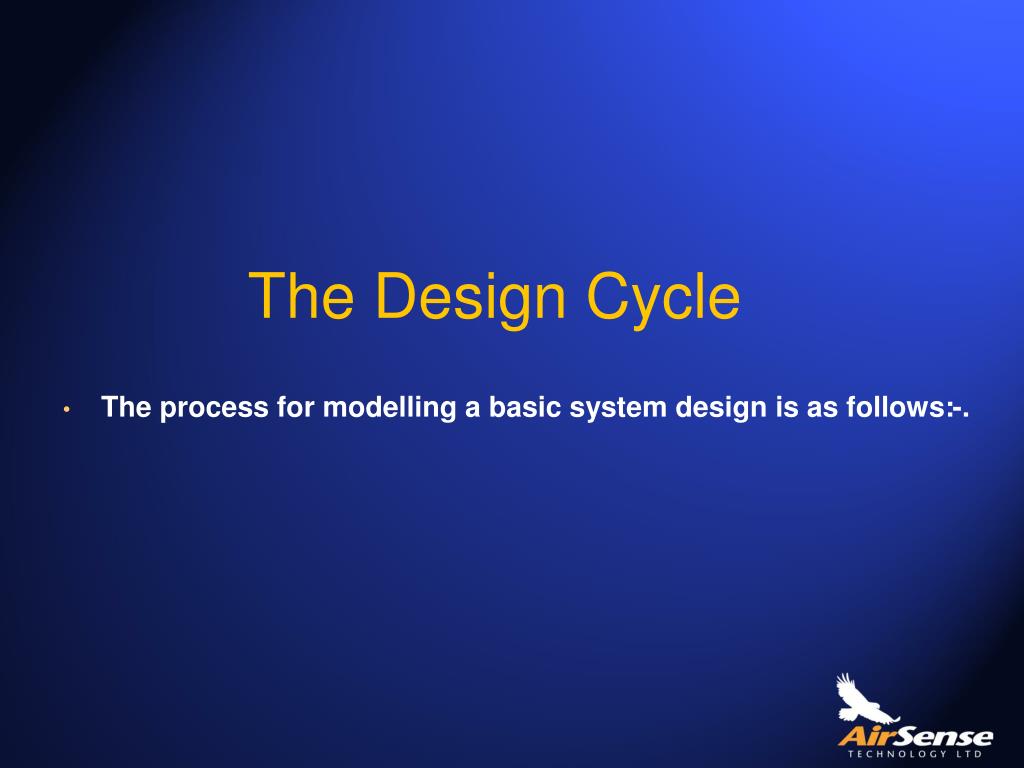 The Design Cycle

• The process for modelling a basic system design is as follows:-.

AirSense
TECHNOLOGY LTD